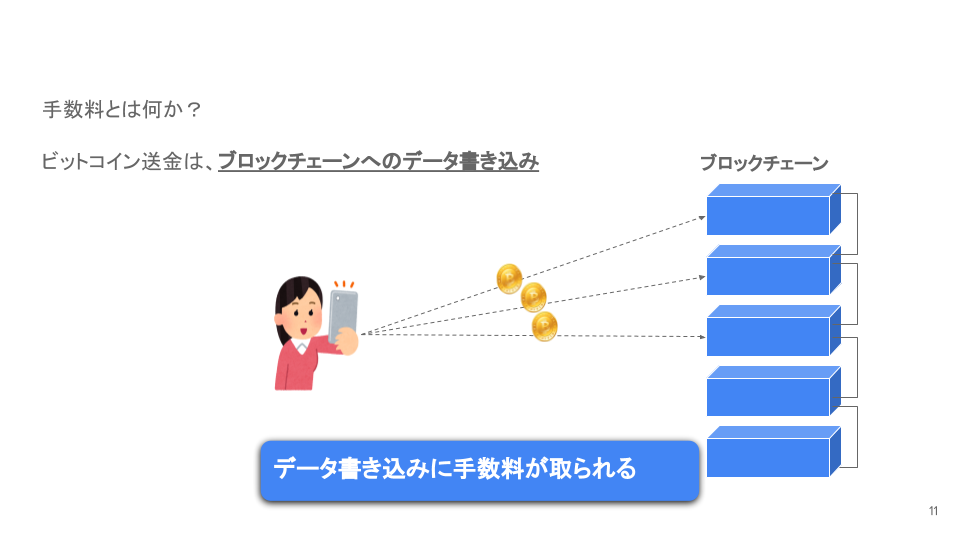 手数料とは何か？

ビットコイン送金は、ブロックチェーンへのデータ書き込み

ブロックチェーン

データ書き込みに手数料が取られる

11